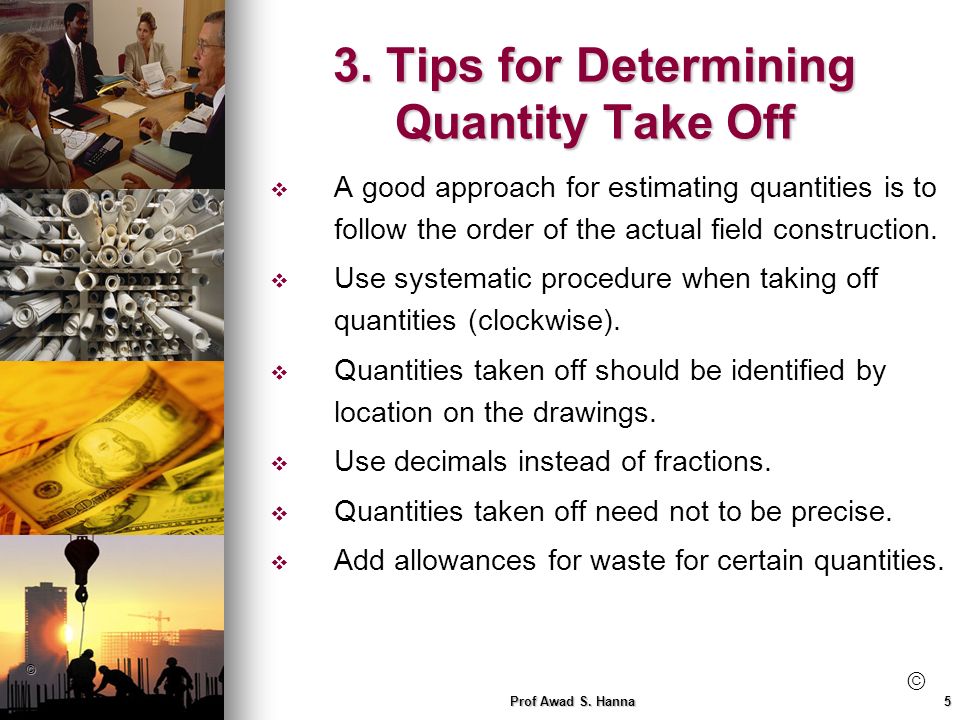 3. Tips for Determining Quantity Take Off

❖ A good approach for estimating quantities is to follow the order of the actual field construction.

❖ Use systematic procedure when taking off quantities (clockwise).

❖ Quantities taken off should be identified by location on the drawings.

❖ Use decimals instead of fractions.

❖ Quantities taken off need not to be precise.

❖ Add allowances for waste for certain quantities.

©

©

Prof Awad S. Hanna

5